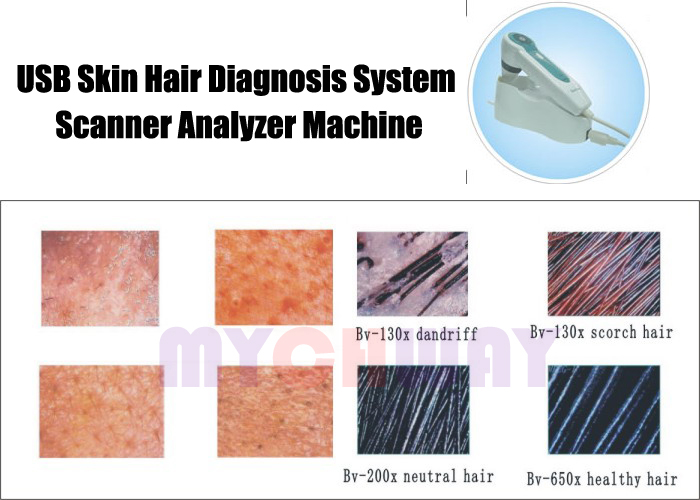 USB Skin Hair Diagnosis System
Scanner Analyzer Machine

Bv-130x dandriff

Bv-130x scorch hair

MYCHWAY

Bv-200x neutral hair

Bv-650x healthy hair